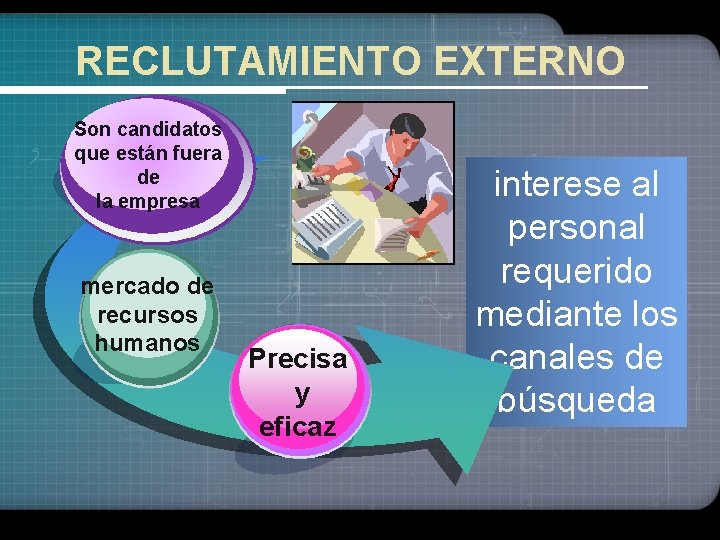 RECLUTAMIENTO EXTERNO

Son candidatos que están fuera de la empresa

mercado de recursos humanos

Precisa y eficaz

interese al personal requerido mediante los canales de búsqueda